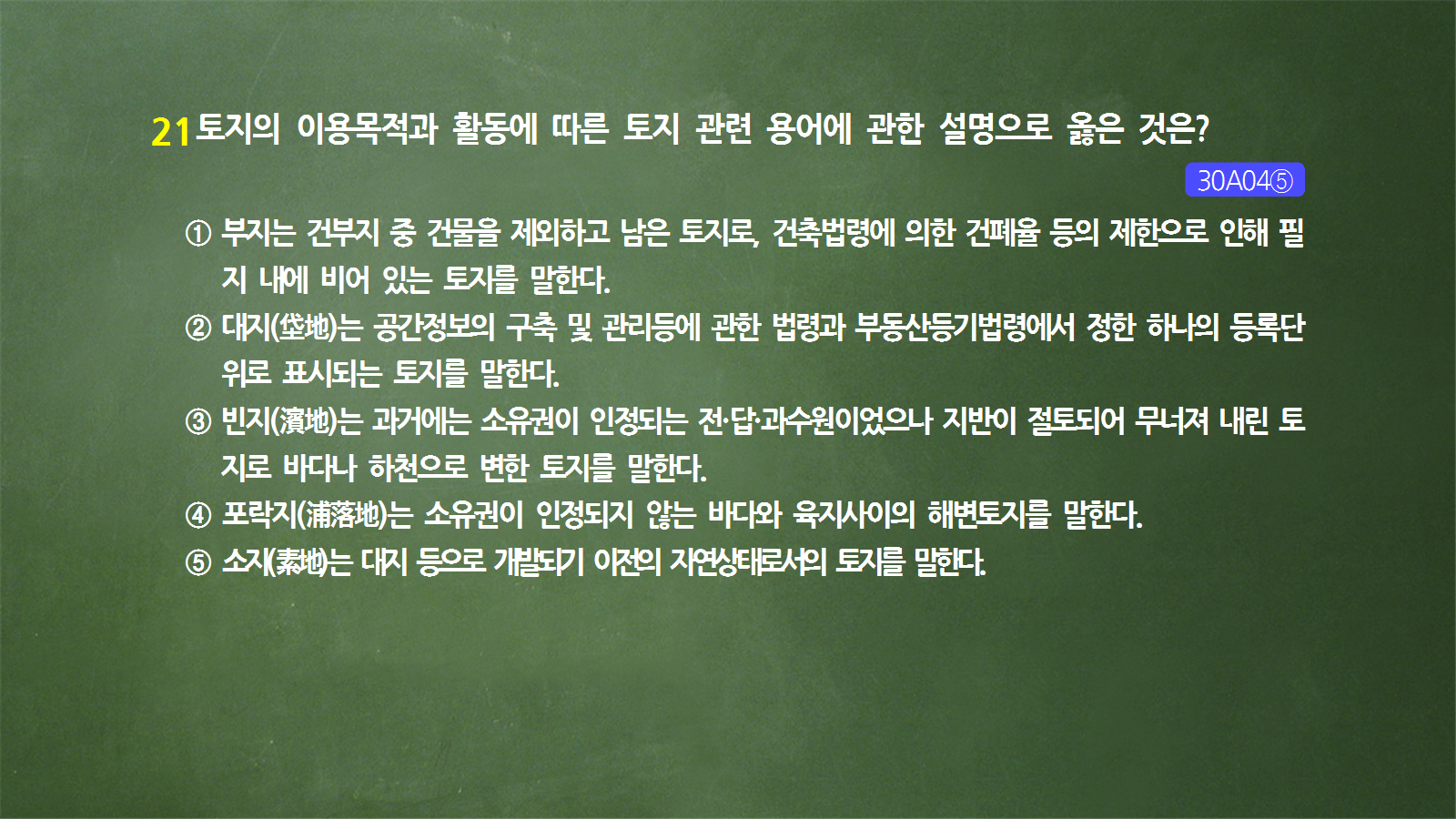 21 토지의 이용목적과 활동에 따른 토지 관련 용어에 관한 설명으로 옳은 것은?

30A04⑤

① 부지는 건부지 중 건물을 제외하고 남은 토지로, 건축법령에 의한 건폐율 등의 제한으로 인해 필지 내에 비어 있는 토지를 말한다.

② 대지(垈地)는 공간정보의 구축 및 관리등에 관한 법령과 부동산등기법령에서 정한 하나의 등록단위로 표시되는 토지를 말한다.

③ 빈지(濱地)는 과거에는 소유권이 인정되는 전·답·과수원이었으나 지반이 절토되어 무너져 내린 토지로 바다나 하천으로 변한 토지를 말한다.

④ 포락지(浦落地)는 소유권이 인정되지 않는 바다와 육지사이의 해변토지를 말한다.

⑤ 소지(素地)는 대지 등으로 개발되기 이전의 자연상태로서의 토지를 말한다.